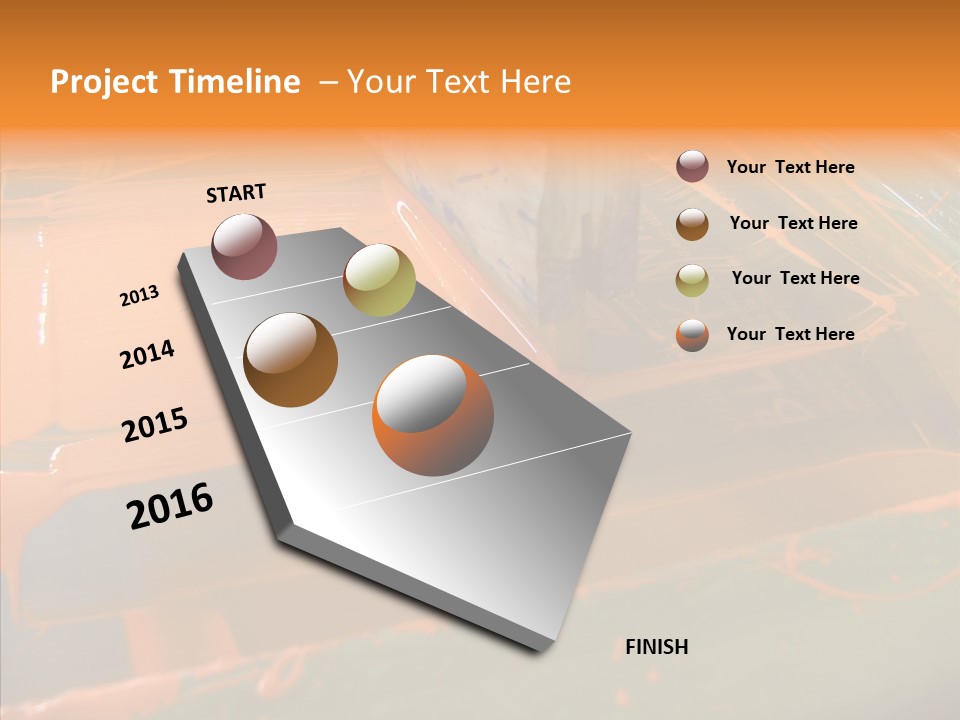 Project Timeline – Your Text Here

START

2013

2014

2015

2016

FINISH

Your Text Here

Your Text Here

Your Text Here

Your Text Here